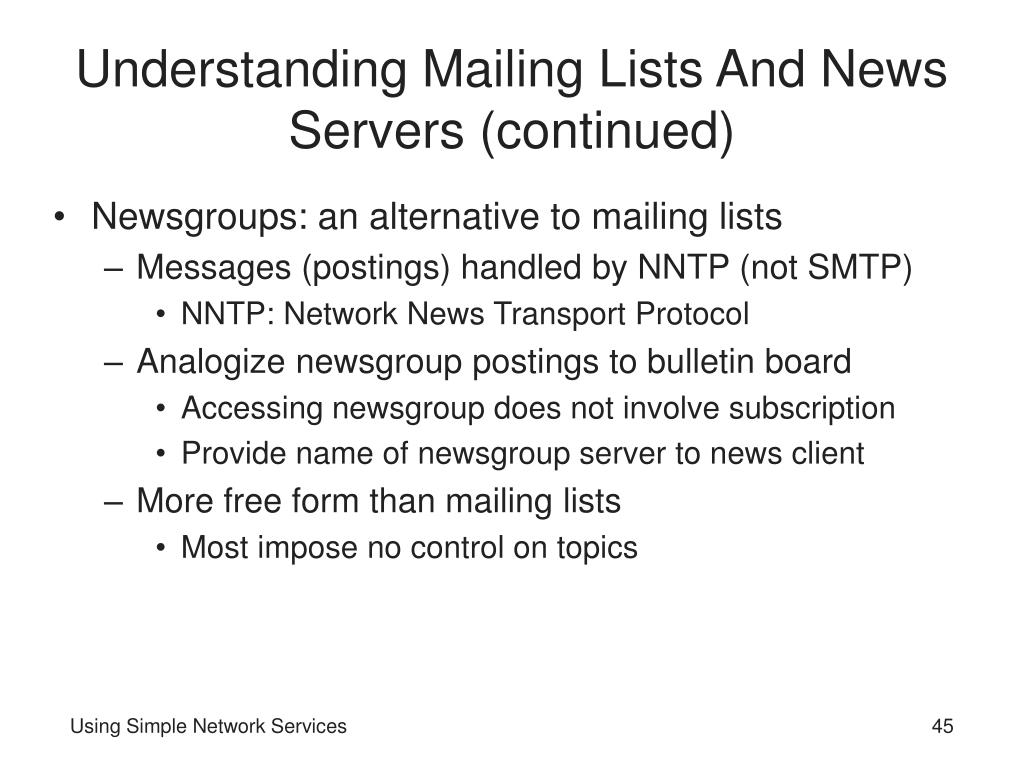 Understanding Mailing Lists And News Servers (continued)

• Newsgroups: an alternative to mailing lists
– Messages (postings) handled by NNTP (not SMTP)
• NNTP: Network News Transport Protocol
– Analogize newsgroup postings to bulletin board
• Accessing newsgroup does not involve subscription
• Provide name of newsgroup server to news client
– More free form than mailing lists
• Most impose no control on topics

Using Simple Network Services

45